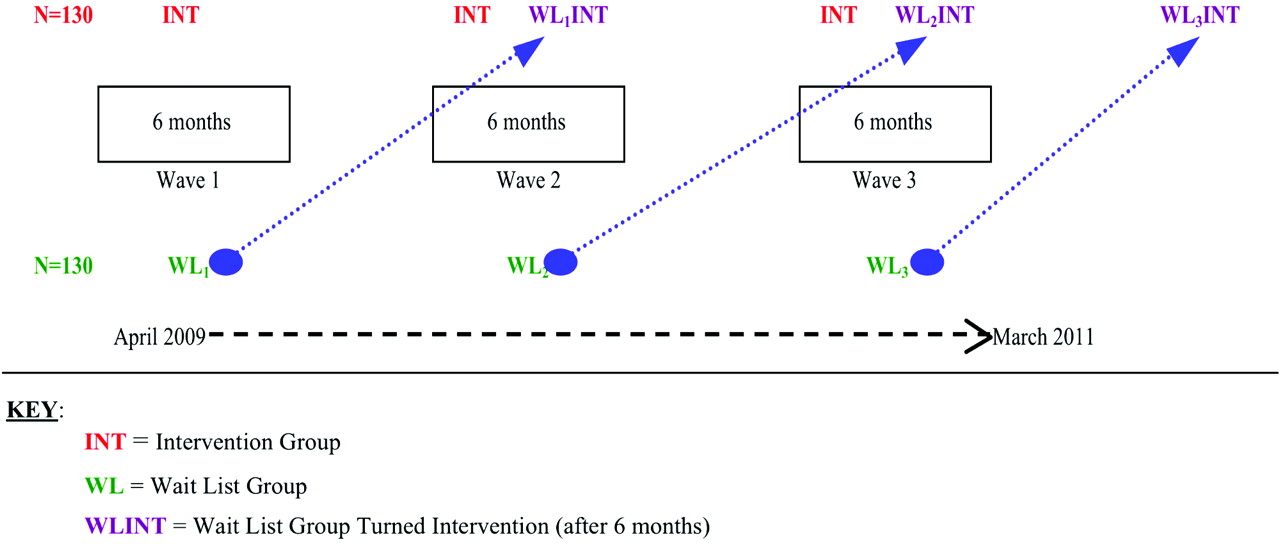 N=130 INT

INT $WL_1INT$

INT $WL_2INT$

$WL_3INT$

6 months

Wave 1

6 months

Wave 2

6 months

Wave 3

N=130 $WL_1$

$WL_2$

$WL_3$

April 2009 March 2011

KEY:

INT = Intervention Group

WL = Wait List Group

WLINT = Wait List Group Turned Intervention (after 6 months)